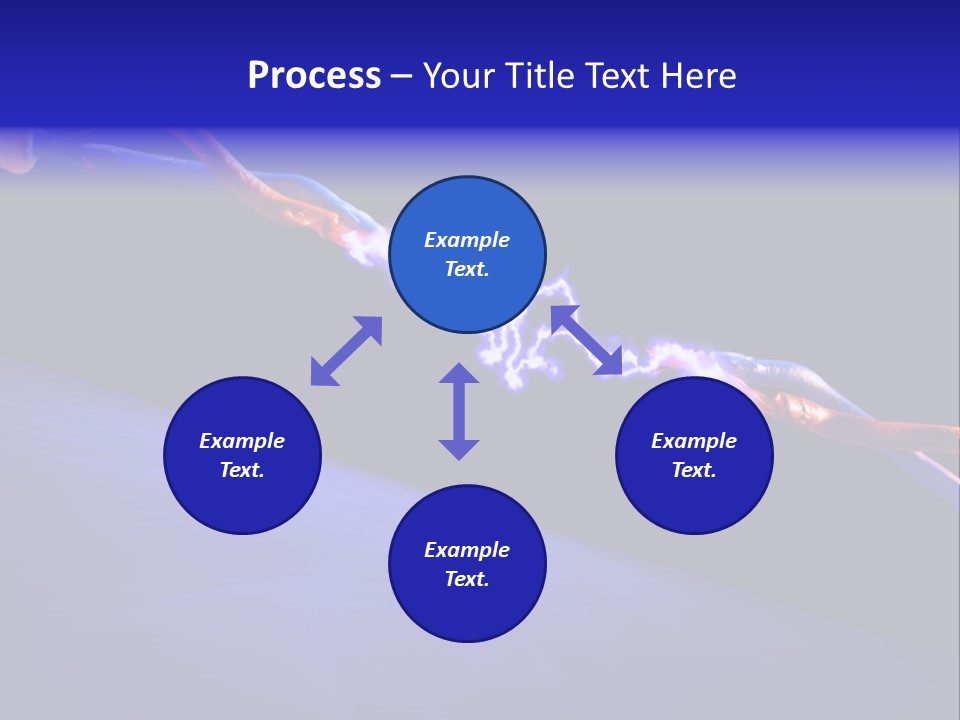 Process – Your Title Text Here

Example Text.

Example Text.

Example Text.

Example Text.